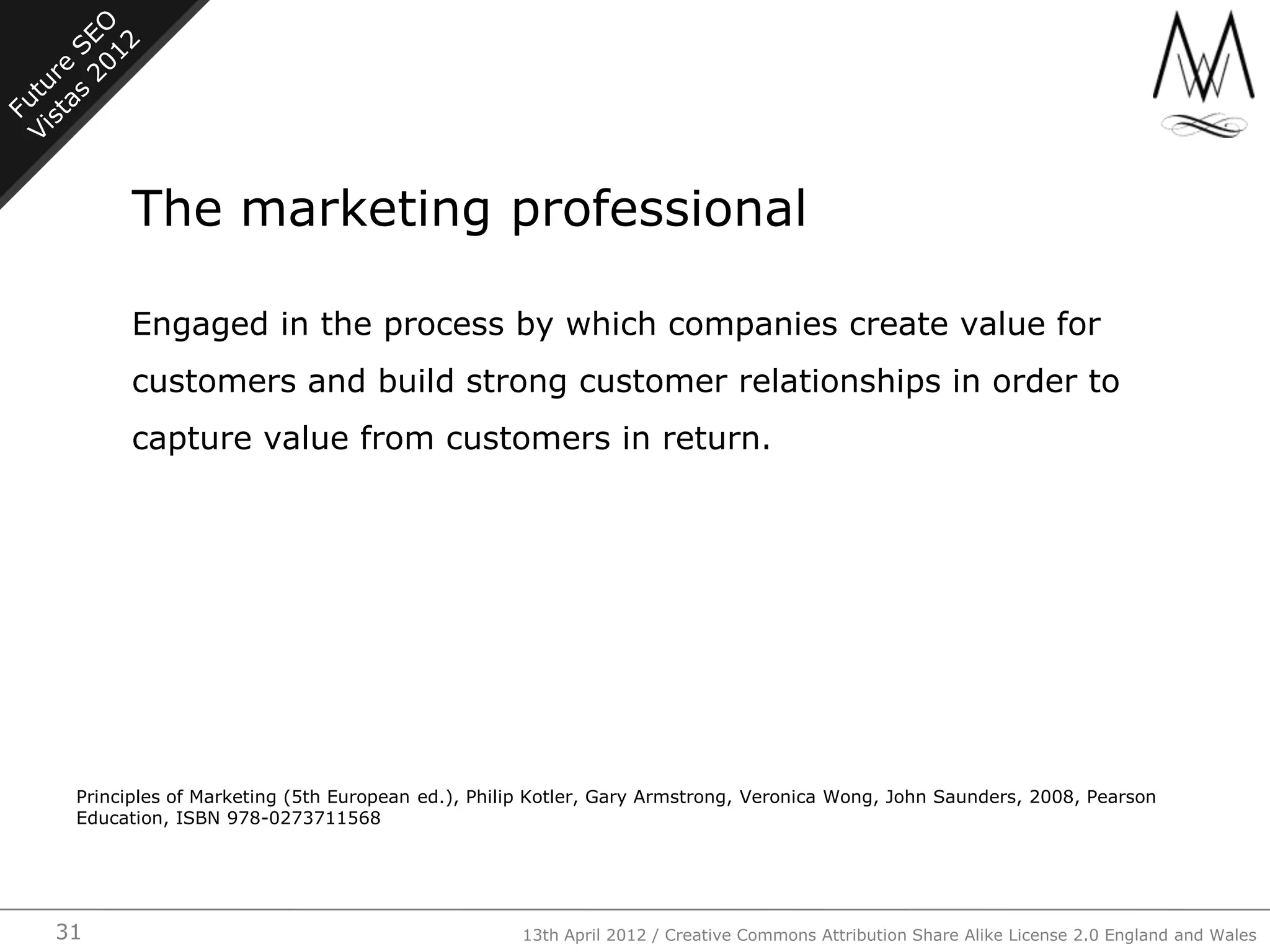 Future SEO
Vistas 2012

The marketing professional

Engaged in the process by which companies create value for customers and build strong customer relationships in order to capture value from customers in return.

Principles of Marketing (5th European ed.), Philip Kotler, Gary Armstrong, Veronica Wong, John Saunders, 2008, Pearson Education, ISBN 978-0273711568

31

13th April 2012 / Creative Commons Attribution Share Alike License 2.0 England and Wales